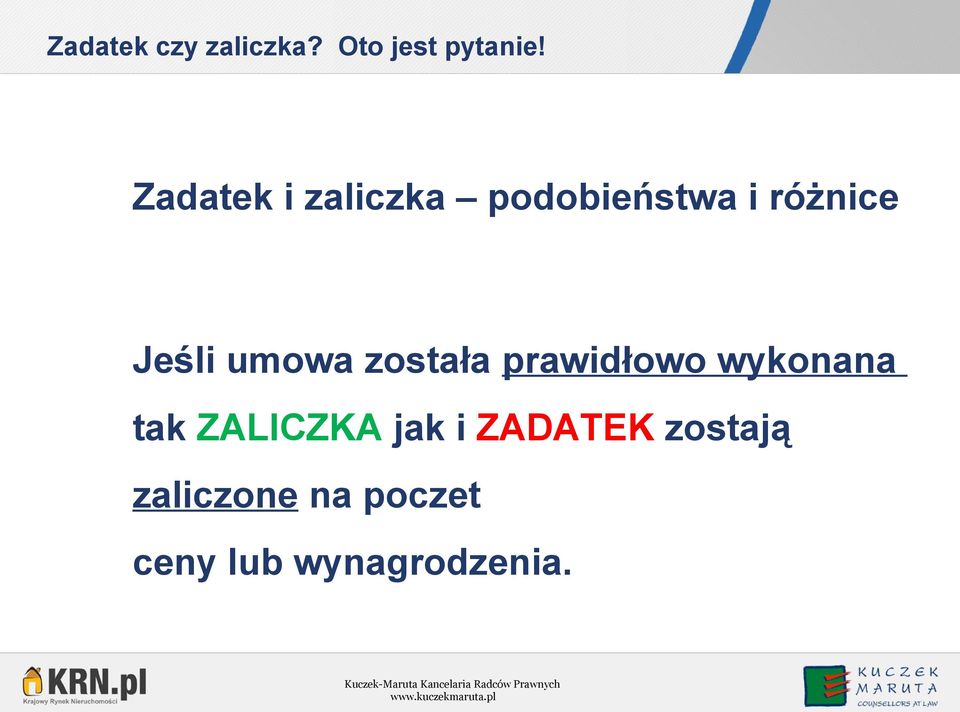 Zadatek czy zaliczka? Oto jest pytanie!

Zadatek i zaliczka – podobieństwa i różnice

Jeśli umowa została prawidłowo wykonana tak ZALICZKA jak i ZADATEK zostają zaliczone na poczet ceny lub wynagrodzenia.

KRN.pl
Krajowy Rynek Nieruchomości

Kuczek-Maruta Kancelaria Radców Prawnych
www.kuczekmaruta.pl

KUCZEK
MARUTA
COUNSELLORS AT LAW